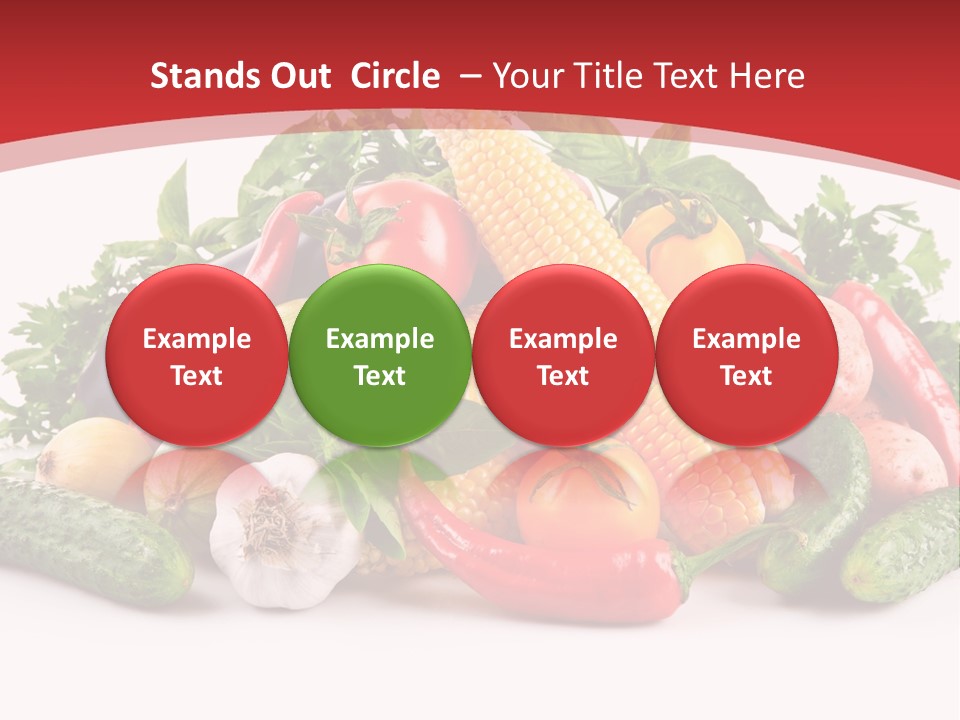 Stands Out Circle – Your Title Text Here

Example Text

Example Text

Example Text

Example Text